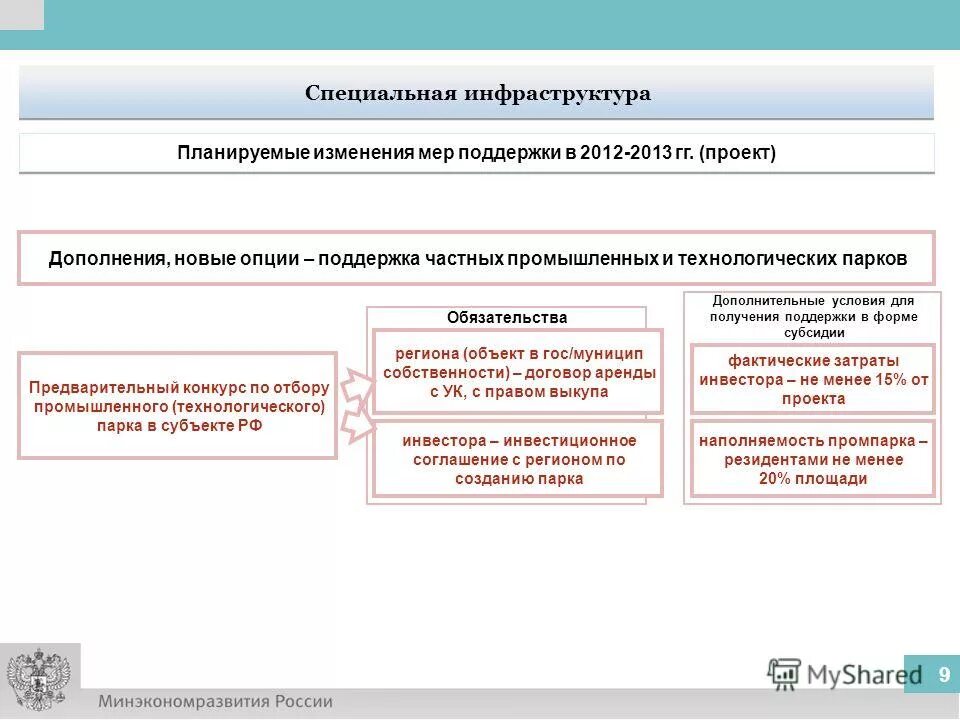 Специальная инфраструктура

Планируемые изменения мер поддержки в 2012-2013 гг. (проект)

Дополнения, новые опции – поддержка частных промышленных и технологических парков

Предварительный конкурс по отбору промышленного (технологического) парка в субъекте РФ

Обязательства

региона (объект в гос/муницип собственности) – договор аренды с УК, с правом выкупа

инвестора – инвестиционное соглашение с регионом по созданию парка

Дополнительные условия для получения поддержки в форме субсидии

фактические затраты инвестора – не менее 15% от проекта

наполняемость промпарка – резидентами не менее 20% площади

Минэкономразвития России

MyShared

9